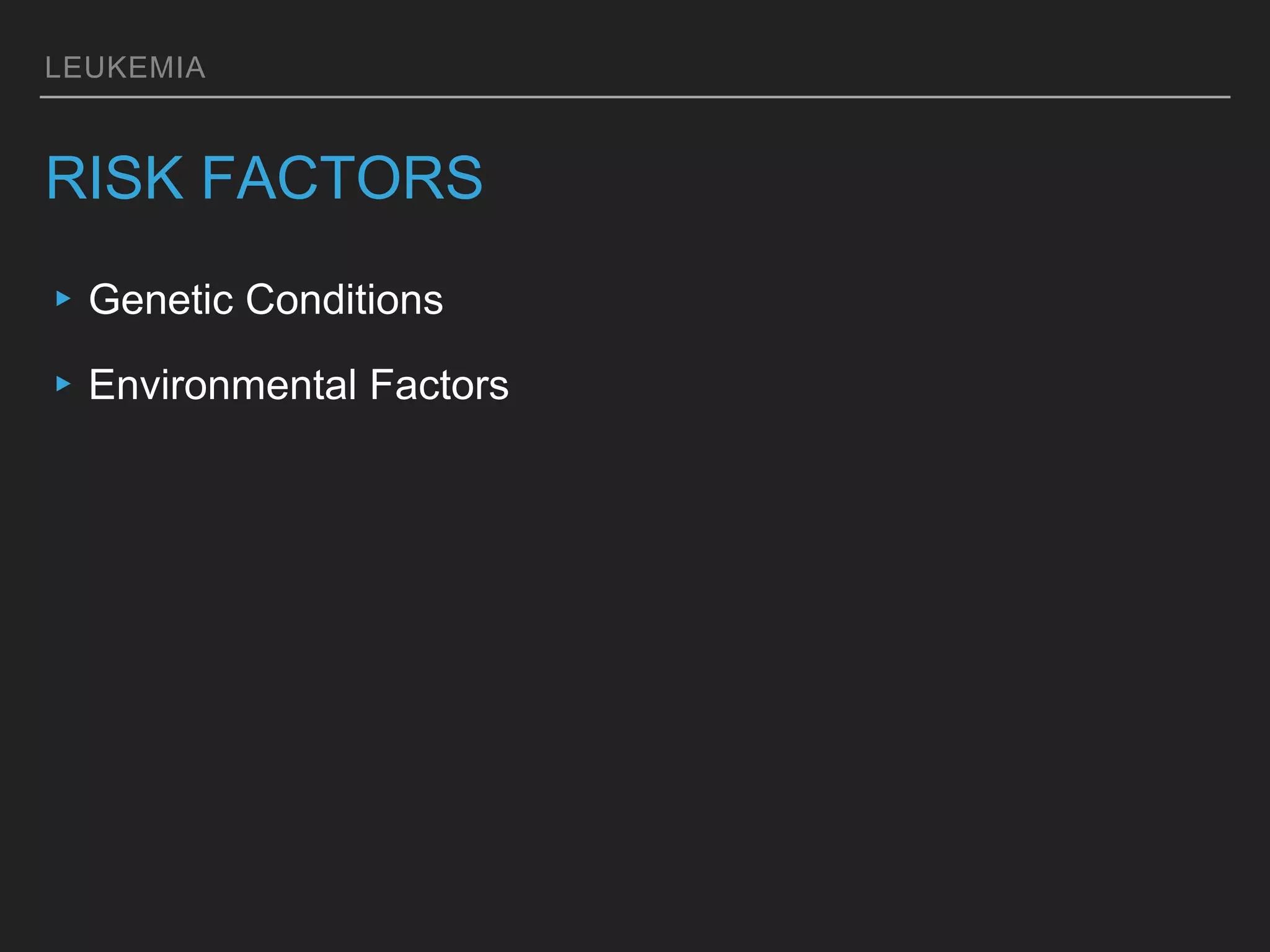 LEUKEMIA

RISK FACTORS

▸ Genetic Conditions

▸ Environmental Factors